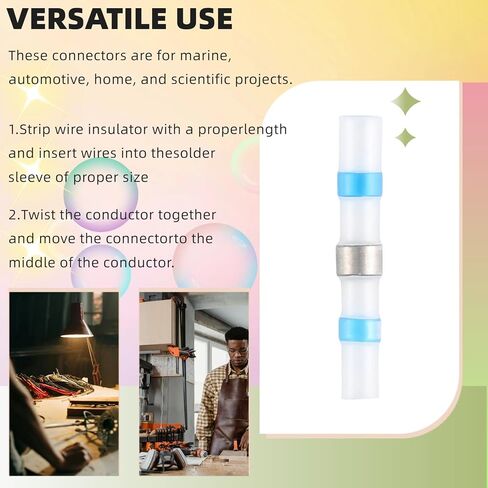 VERSATILE USE

These connectors are for marine, automotive, home, and scientific projects.

1.Strip wire insulator with a properlength and insert wires into thesolder sleeve of proper size

2.Twist the conductor together and move the connectorto the middle of the conductor.